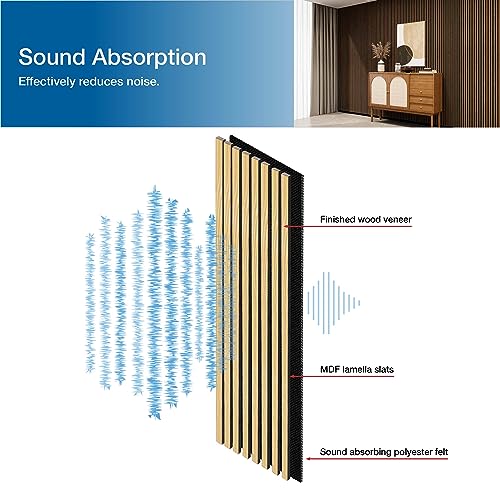 Sound Absorption
Effectively reduces noise.

Finished wood veneer

MDF lamella slats

Sound absorbing polyester felt